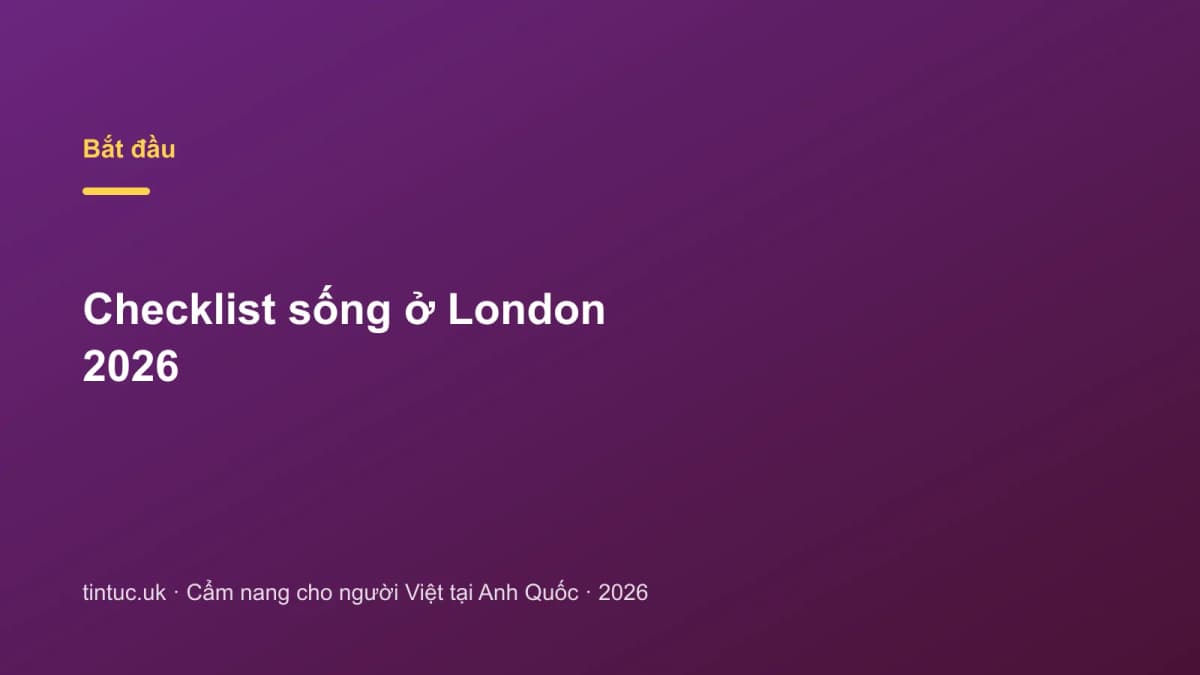 Bắt đầu

Checklist sống ở London 2026

tintuc.uk · Cẩm nang cho người Việt tại Anh Quốc · 2026